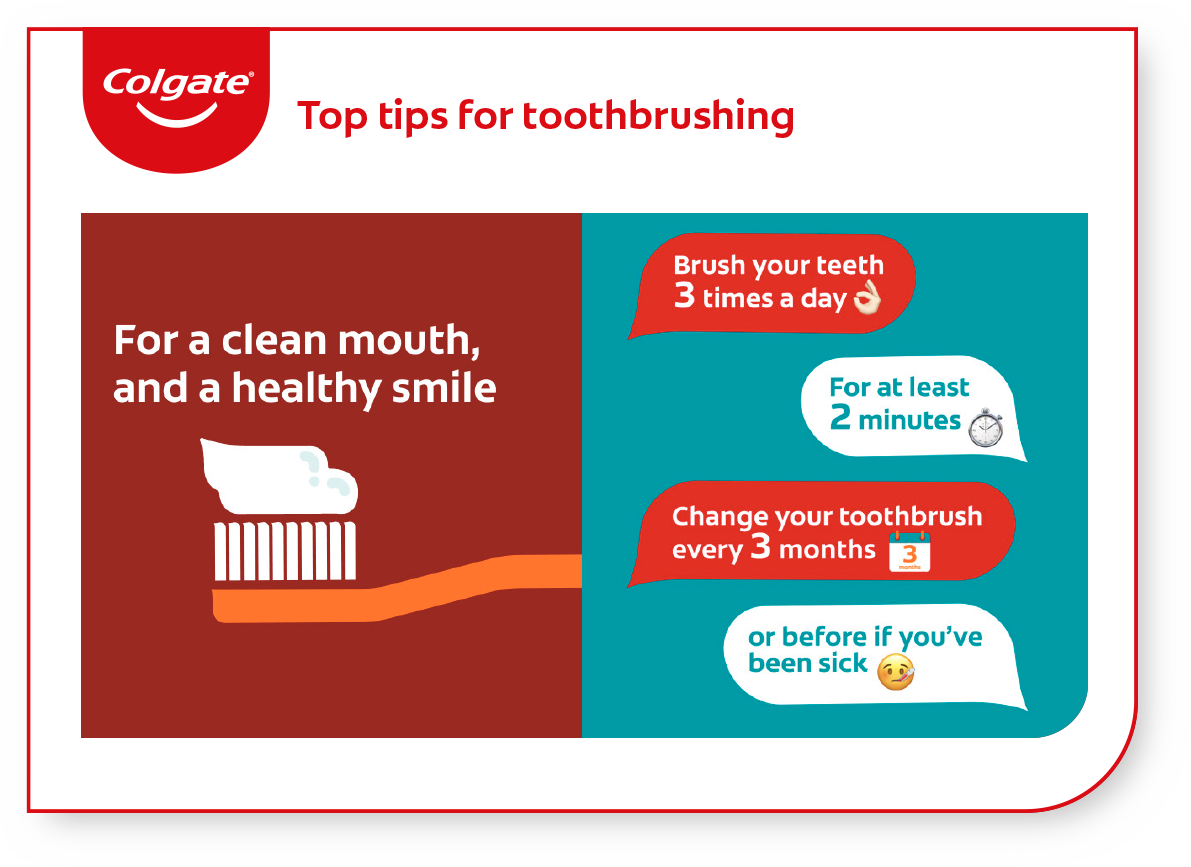 Colgate®

Top tips for toothbrushing

For a clean mouth, and a healthy smile

Brush your teeth 3 times a day

For at least 2 minutes

Change your toothbrush every 3 months 3 months

or before if you've been sick